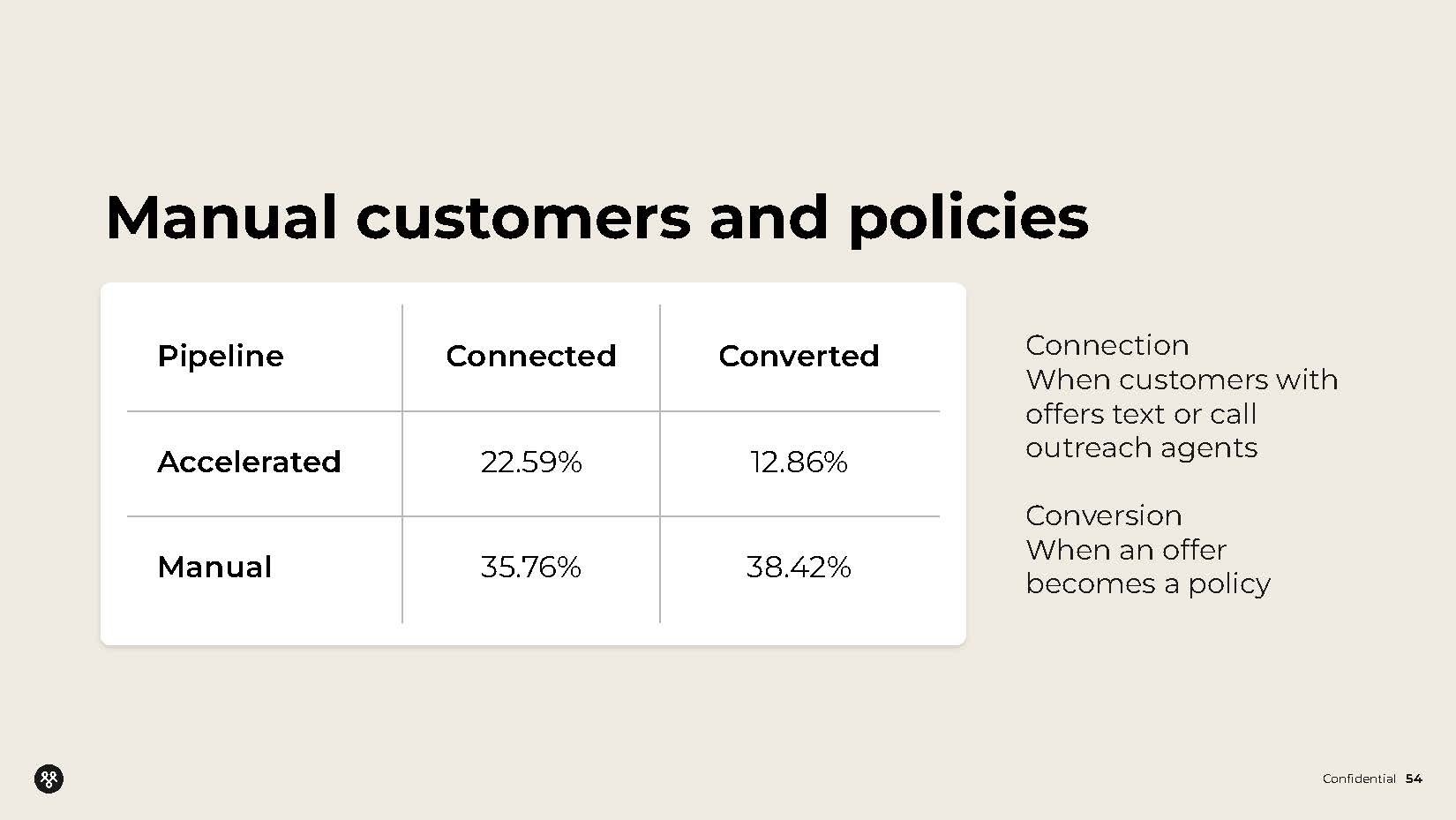 Manual customers and policies

| Pipeline | Connected | Converted |
|---|---|---|
| Accelerated | 22.59% | 12.86% |
| Manual | 35.76% | 38.42% |

Connection
When customers with offers text or call outreach agents

Conversion
When an offer becomes a policy

Confidential 54